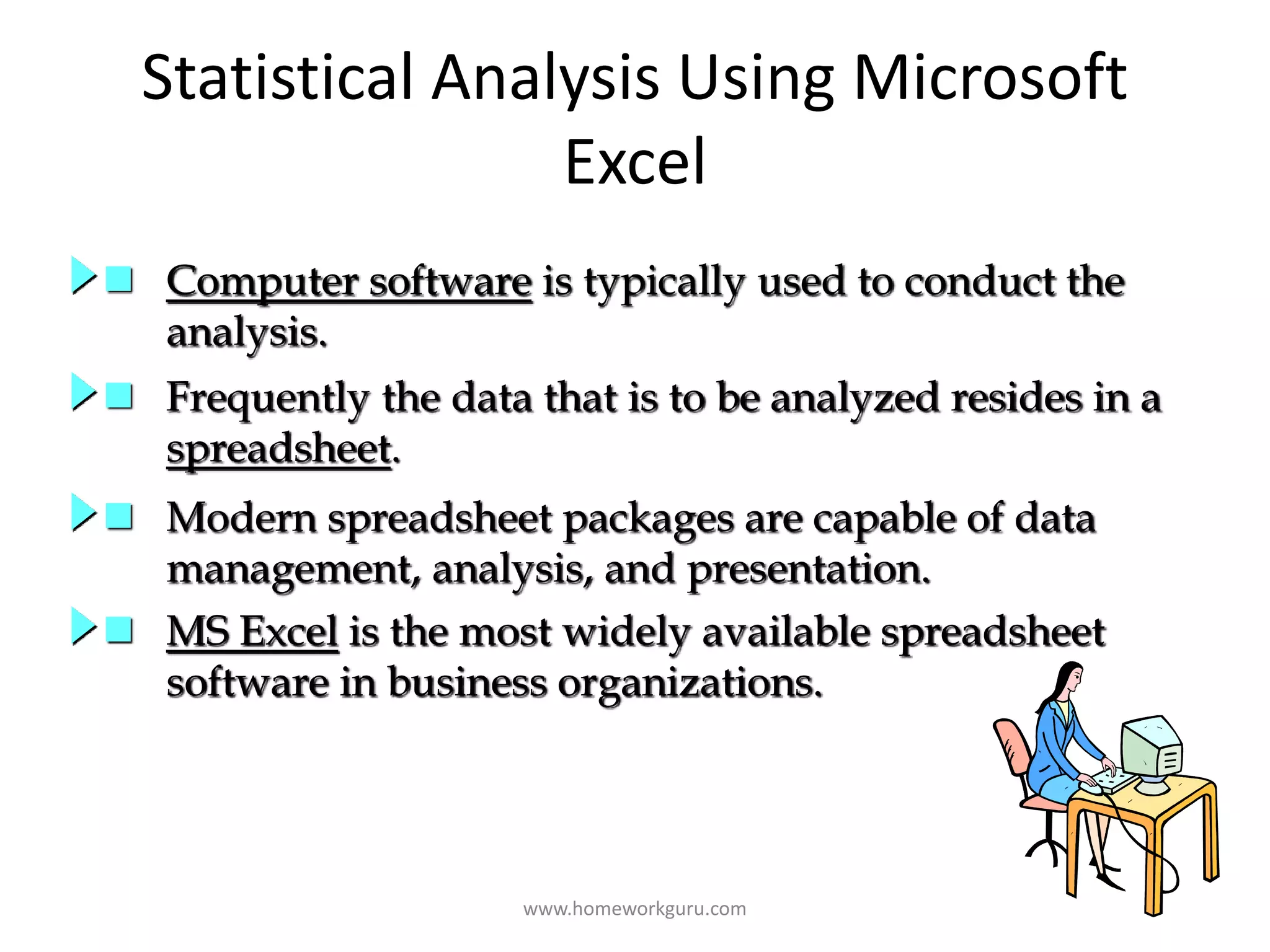 Statistical Analysis Using Microsoft Excel

Computer software is typically used to conduct the analysis.

Frequently the data that is to be analyzed resides in a spreadsheet.

Modern spreadsheet packages are capable of data management, analysis, and presentation.

MS Excel is the most widely available spreadsheet software in business organizations.

www.homeworkguru.com